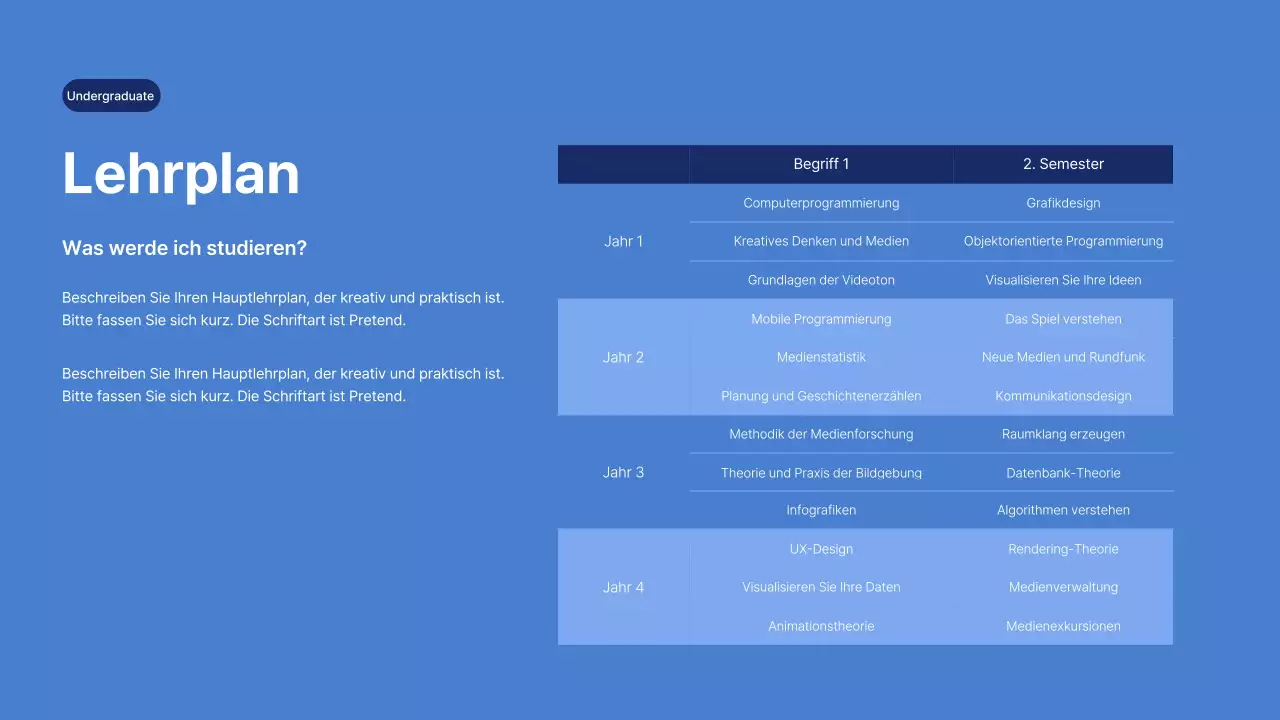 Undergraduate

Lehrplan

Was werde ich studieren?

Beschreiben Sie Ihren Hauptlehrplan, der kreativ und praktisch ist. Bitte fassen Sie sich kurz. Die Schriftart ist Pretend.

Beschreiben Sie Ihren Hauptlehrplan, der kreativ und praktisch ist. Bitte fassen Sie sich kurz. Die Schriftart ist Pretend.

| | Begriff 1 | 2. Semester |
|---|---|---|
| Jahr 1 | Computerprogrammierung | Grafikdesign |
| | Kreatives Denken und Medien | Objektorientierte Programmierung |
| | Grundlagen der Videoton | Visualisieren Sie Ihre Ideen |
| Jahr 2 | Mobile Programmierung | Das Spiel verstehen |
| | Medienstatistik | Neue Medien und Rundfunk |
| | Planung und Geschichtenerzählen | Kommunikationsdesign |
| Jahr 3 | Methodik der Medienforschung | Raumklang erzeugen |
| | Theorie und Praxis der Bildgebung | Datenbank-Theorie |
| | Infografiken | Algorithmen verstehen |
| Jahr 4 | UX-Design | Rendering-Theorie |
| | Visualisieren Sie Ihre Daten | Medienverwaltung |
| | Animationstheorie | Medienexkursionen |